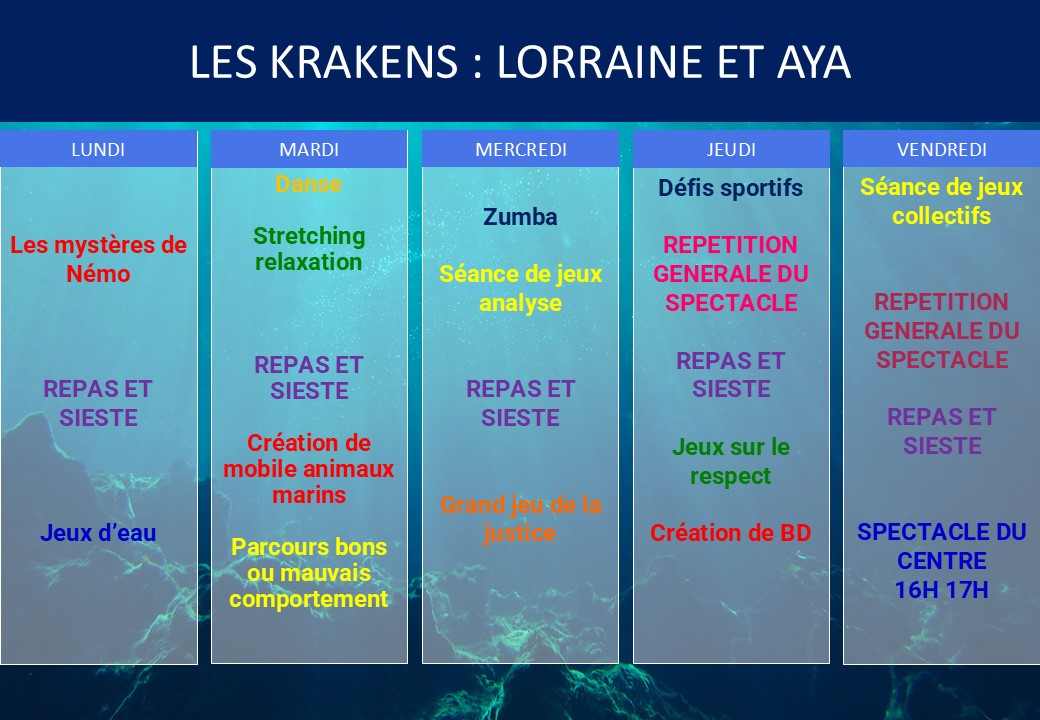 LES KRAKENS : LORRAINE ET AYA

LUNDI

Les mystères de Némo

REPAS ET SIESTE

Jeux d'eau

MARDI

Danse

Stretching relaxation

REPAS ET SIESTE

Création de mobile animaux marins

Parcours bons ou mauvais comportement

MERCREDI

Zumba

Séance de jeux analyse

REPAS ET SIESTE

Grand jeu de la justice

JEUDI

Défis sportifs

REPETITION GENERALE DU SPECTACLE

REPAS ET SIESTE

Jeux sur le respect

Création de BD

VENDREDI

Séance de jeux collectifs

REPETITION GENERALE DU SPECTACLE

REPAS ET SIESTE

SPECTACLE DU CENTRE 16H 17H